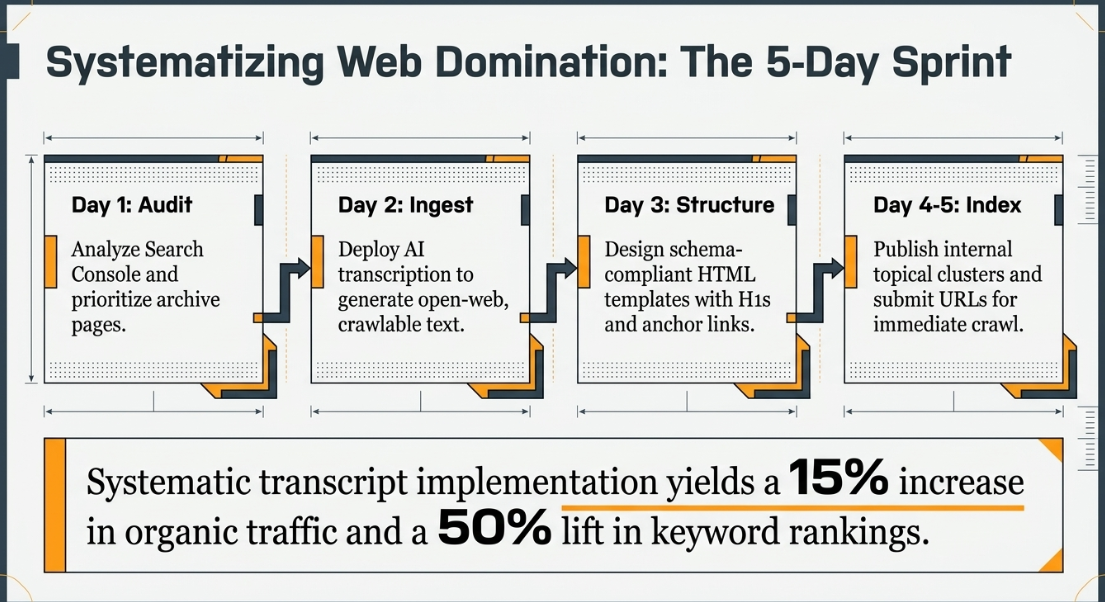 Systematizing Web Domination: The 5-Day Sprint

Day 1: Audit

Analyze Search Console and prioritize archive pages.

Day 2: Ingest

Deploy AI transcription to generate open-web, crawlable text.

Day 3: Structure

Design schema-compliant HTML templates with H1s and anchor links.

Day 4-5: Index

Publish internal topical clusters and submit URLs for immediate crawl.

Systematic transcript implementation yields a 15% increase in organic traffic and a 50% lift in keyword rankings.